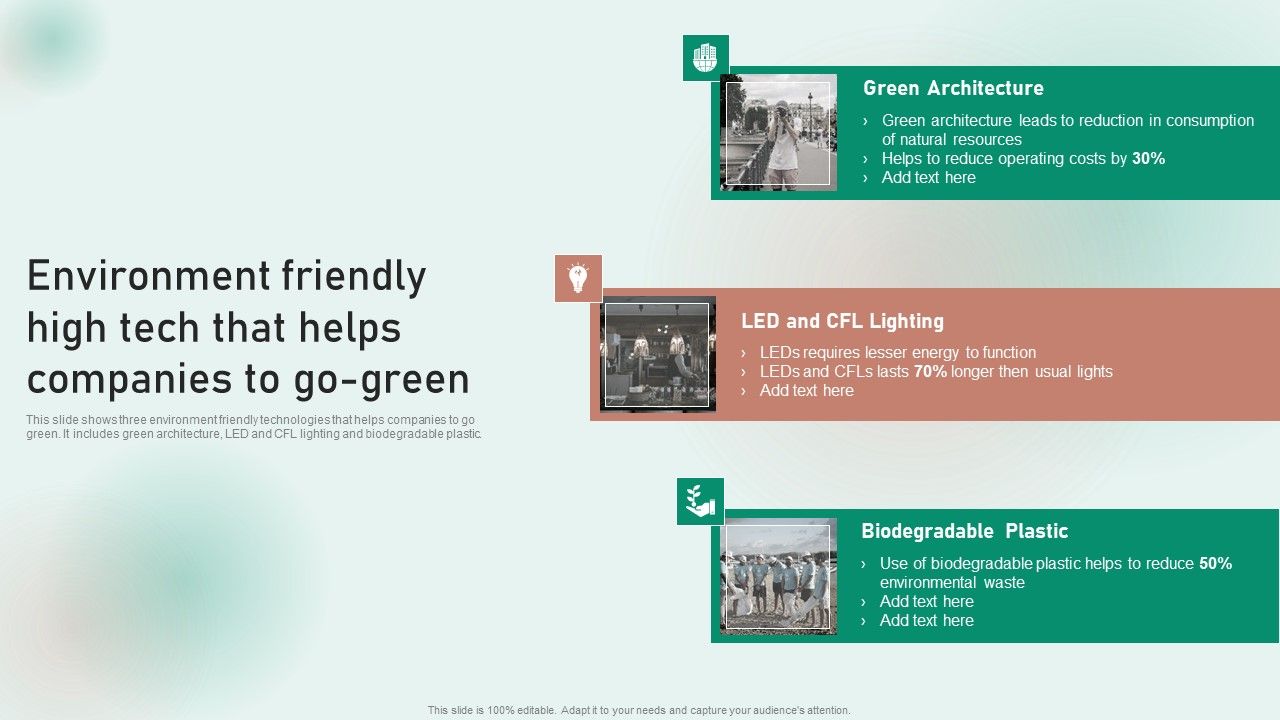 Environment friendly high tech that helps companies to go-green

This slide shows three environment friendly technologies that helps companies to go green. It includes green architecture, LED and CFL lighting and biodegradable plastic.

Green Architecture

› Green architecture leads to reduction in consumption of natural resources
› Helps to reduce operating costs by 30%
› Add text here

LED and CFL Lighting

› LEDs requires lesser energy to function
› LEDs and CFLs lasts 70% longer then usual lights
› Add text here

Biodegradable Plastic

› Use of biodegradable plastic helps to reduce 50% environmental waste
› Add text here
› Add text here

This slide is 100% editable. Adapt it to your needs and capture your audience's attention.